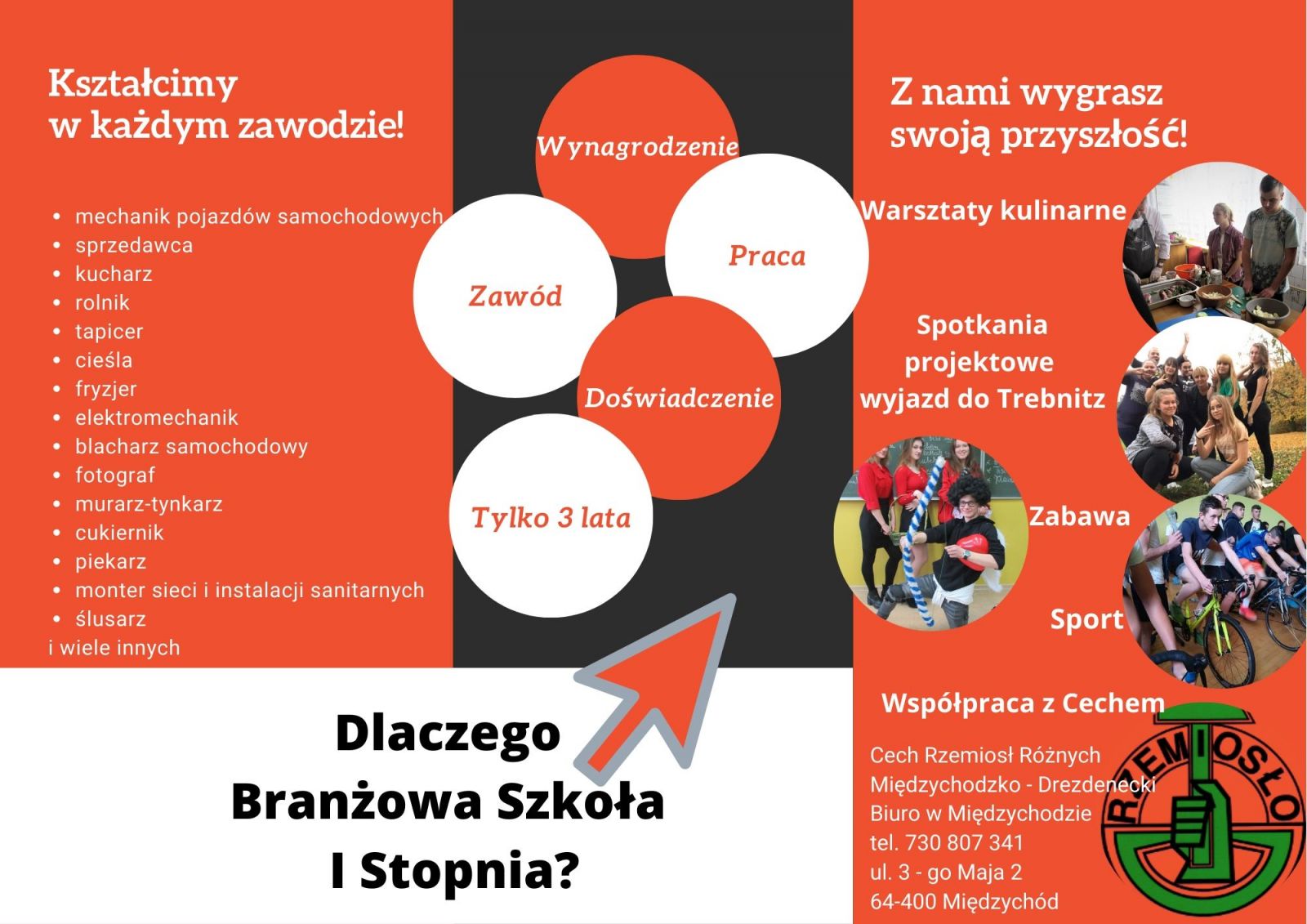 Kształcimy w każdym zawodzie!

- mechanik pojazdów samochodowych
- sprzedawca
- kucharz
- rolnik
- tapicer
- cieśla
- fryzjer
- elektromechanik
- blacharz samochodowy
- fotograf
- murarz-tynkarz
- cukiernik
- piekarz
- monter sieci i instalacji sanitarnych
- ślusarz

i wiele innych

Wynagrodzenie

Praca

Zawód

Doświadczenie

Tylko 3 lata

Dlaczego Branżowa Szkoła I Stopnia?

Z nami wygrasz swoją przyszłość!

Warsztaty kulinarne

Spotkania projektowe wyjazd do Trebnitz

Zabawa

Sport

Współpraca z Cechem

Cech Rzemiosł Różnych
Międzychodzko - Drezdenecki
Biuro w Międzychodzie
tel. 730 807 341
ul. 3 - go Maja 2
64-400 Międzychód

RZEMIOSŁO